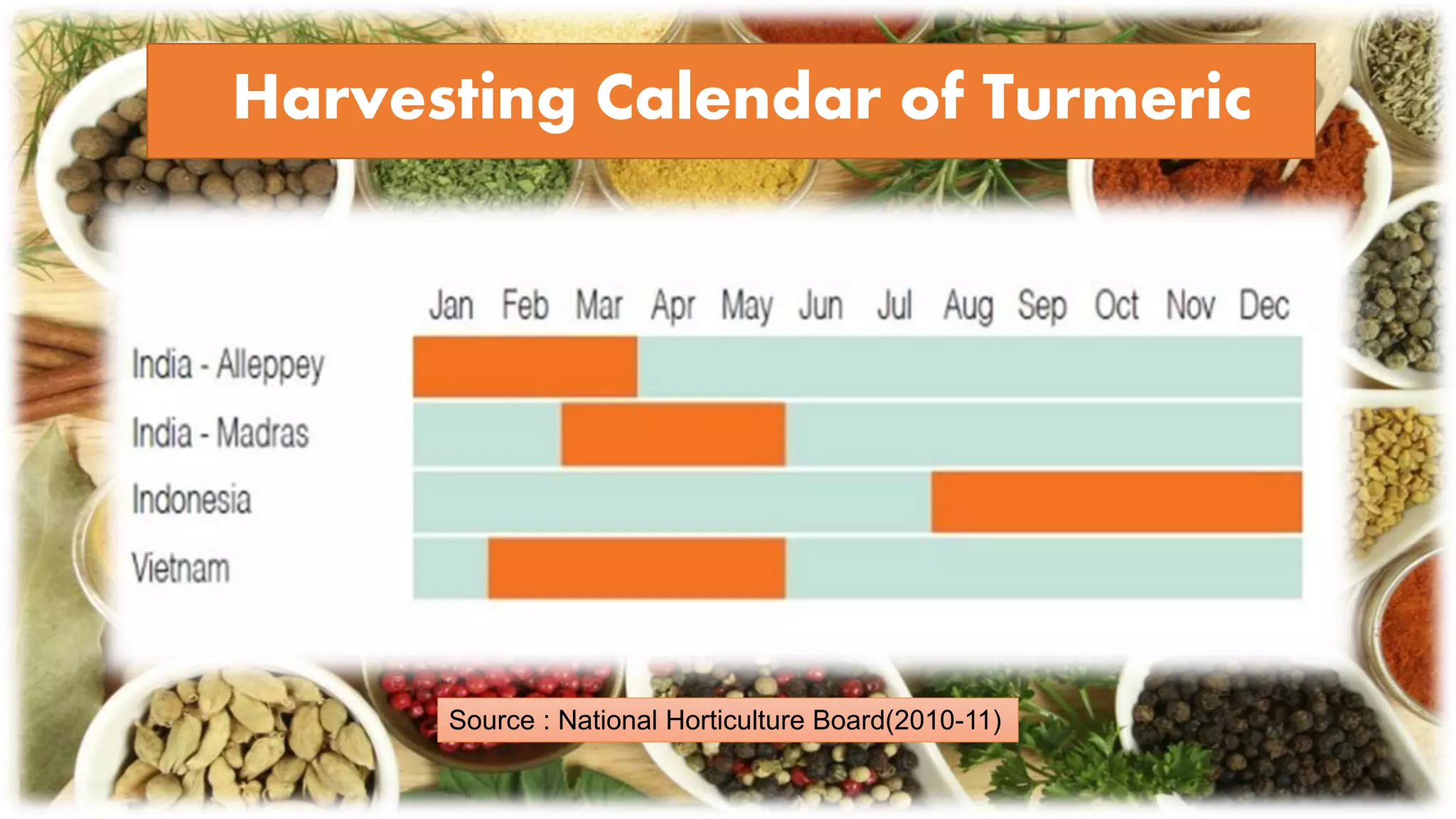 Harvesting Calendar of Turmeric

Jan Feb Mar Apr May Jun Jul Aug Sep Oct Nov Dec

India - Alleppey

India - Madras

Indonesia

Vietnam

Source : National Horticulture Board(2010-11)